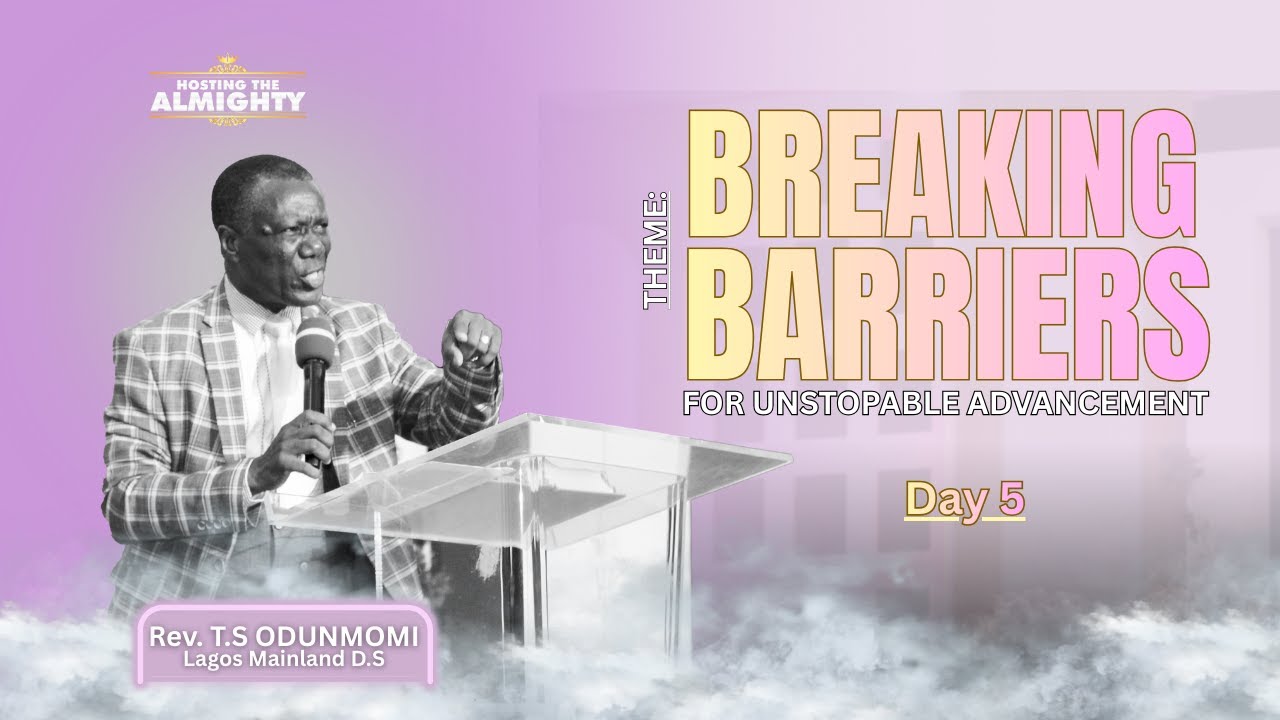 HOSTING THE ALMIGHTY

THEME:

BREAKING BARRIERS

FOR UNSTOPABLE ADVANCEMENT

Day 5

Rev. T.S ODUNMOMI
Lagos Mainland D.S